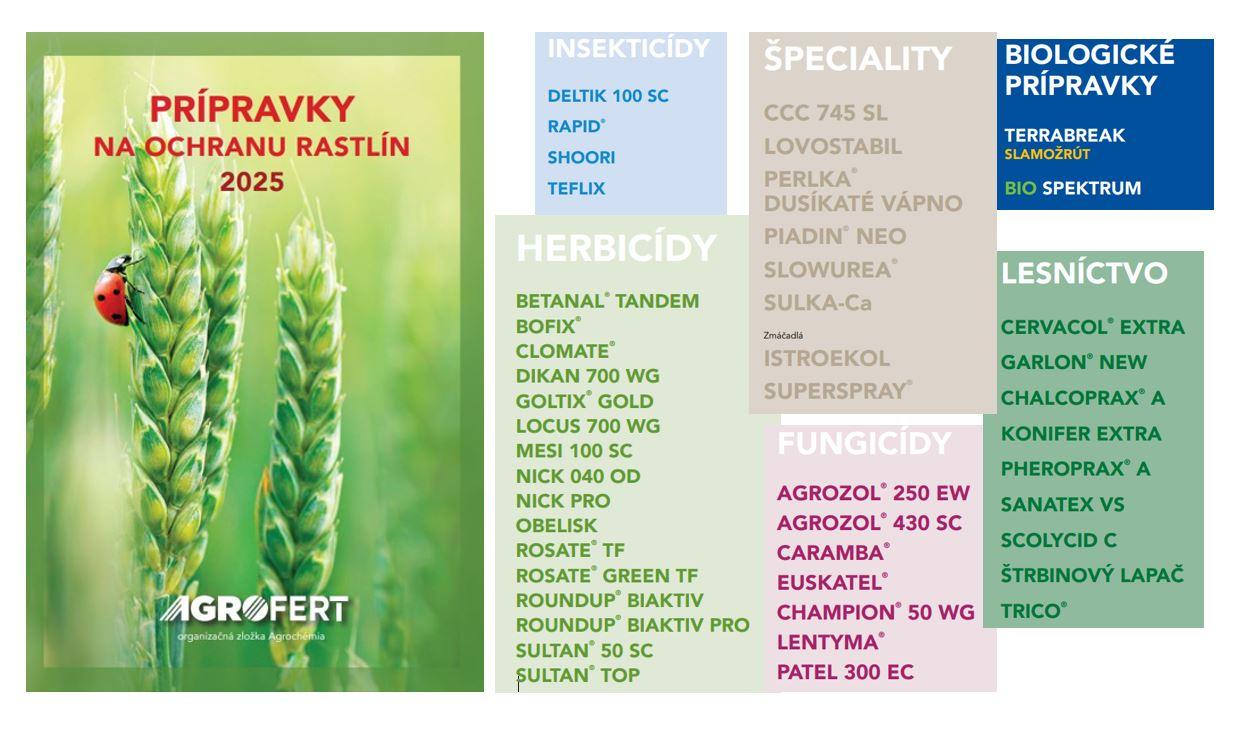 PRÍPRAVKY
NA OCHRANU RASTLÍN
2025

AGROFERT
organizačná zložka Agrochémia

INSEKTICÍDY

DELTIK 100 SC
RAPID®
SHOORI
TEFLIX

HERBICÍDY

BETANAL® TANDEM
BOFIX®
CLOMATE®
DIKAN 700 WG
GOLTIX® GOLD
LOCUS 700 WG
MESI 100 SC
NICK 040 OD
NICK PRO
OBELISK
ROSATE® TF
ROSATE® GREEN TF
ROUNDUP® BIAKTIV
ROUNDUP® BIAKTIV PRO
SULTAN® 50 SC
SULTAN® TOP

ŠPECIALITY

CCC 745 SL
LOVOSTABIL
PERLKA®
DUSÍKATÉ VÁPNO
PIADIN® NEO
SLOWUREA®
SULKA-Ca

Zmáčadlá
ISTROEKOL
SUPERSPRAY®

FUNGICÍDY

AGROZOL® 250 EW
AGROZOL® 430 SC
CARAMBA®
EUSKATEL®
CHAMPION® 50 WG
LENTYMA®
PATEL 300 EC

BIOLOGICKÉ PRÍPRAVKY

TERRABREAK
SLAMOŽRÚT

BIO SPEKTRUM

LESNÍCTVO

CERVACOL® EXTRA
GARLON® NEW
CHALCOPRAX® A
KONIFER EXTRA
PHEROPRAX® A
SANATEX VS
SCOLYCID C
ŠTRBINOVÝ LAPAČ
TRICO®